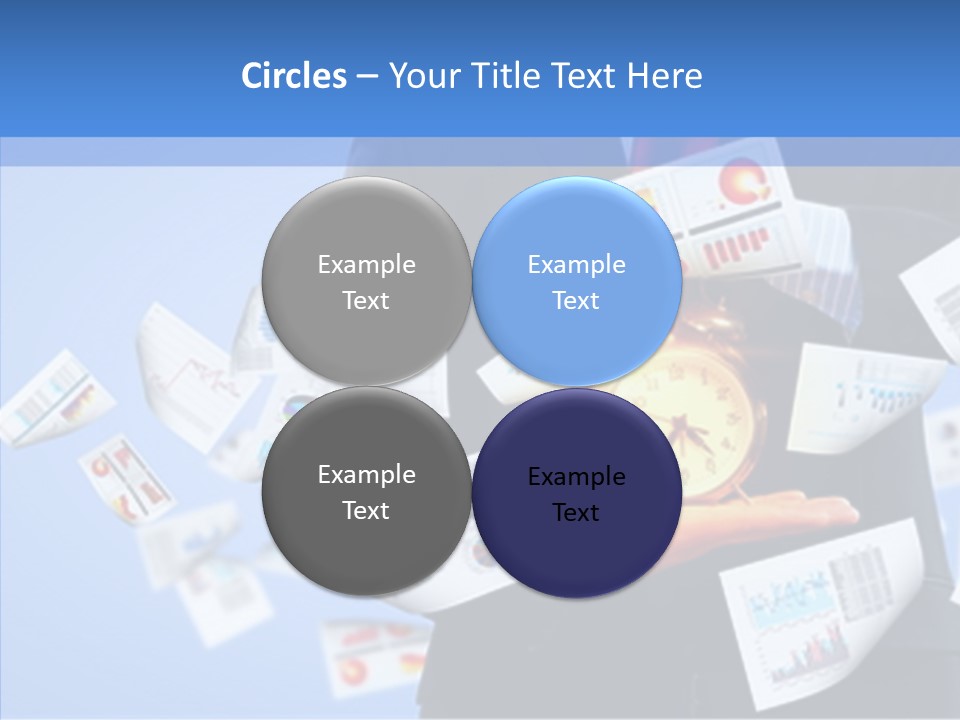 Circles – Your Title Text Here

Example Text

Example Text

Example Text

Example Text